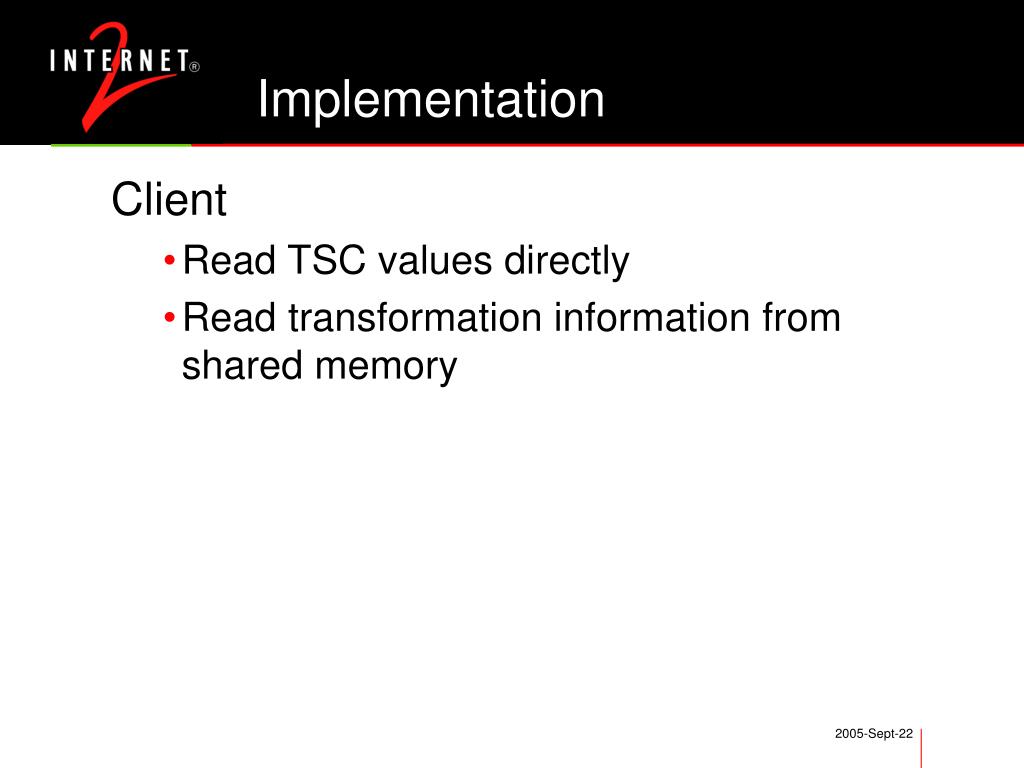 INTERNET® 2

Implementation

Client

• Read TSC values directly

• Read transformation information from shared memory

2005-Sept-22